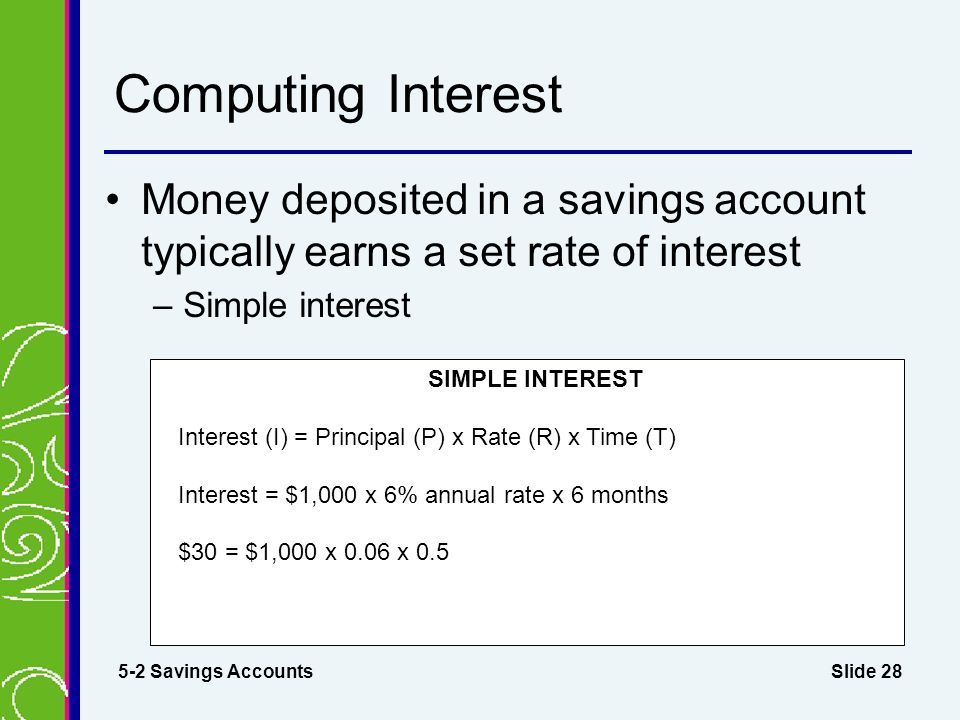 Computing Interest

• Money deposited in a savings account typically earns a set rate of interest

– Simple interest

SIMPLE INTEREST

Interest (I) = Principal (P) x Rate (R) x Time (T)

Interest = \$1,000 x 6% annual rate x 6 months

\$30 = \$1,000 x 0.06 x 0.5

5-2 Savings Accounts

Slide 28